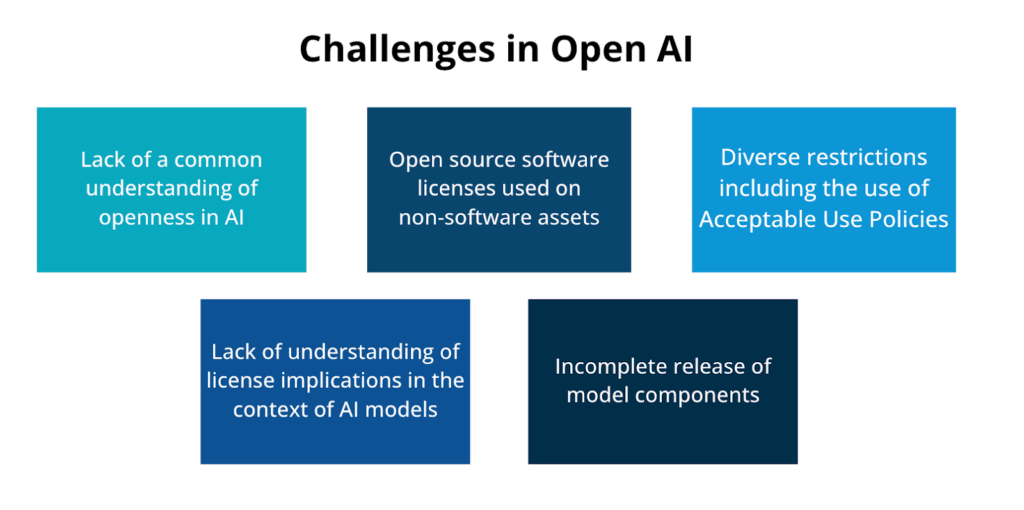 Challenges in Open AI

Lack of a common understanding of openness in AI

Open source software licenses used on non-software assets

Diverse restrictions including the use of Acceptable Use Policies

Lack of understanding of license implications in the context of AI models

Incomplete release of model components